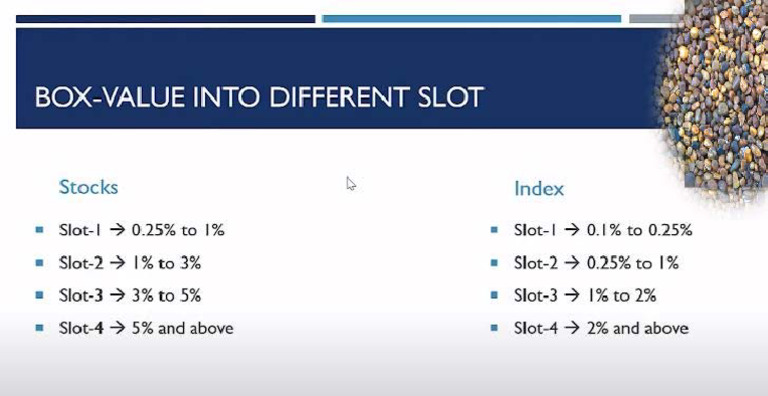 BOX-VALUE INTO DIFFERENT SLOT

Stocks

- Slot-1 → 0.25% to 1%
- Slot-2 → 1% to 3%
- Slot-3 → 3% to 5%
- Slot-4 → 5% and above

Index

- Slot-1 → 0.1% to 0.25%
- Slot-2 → 0.25% to 1%
- Slot-3 → 1% to 2%
- Slot-4 → 2% and above